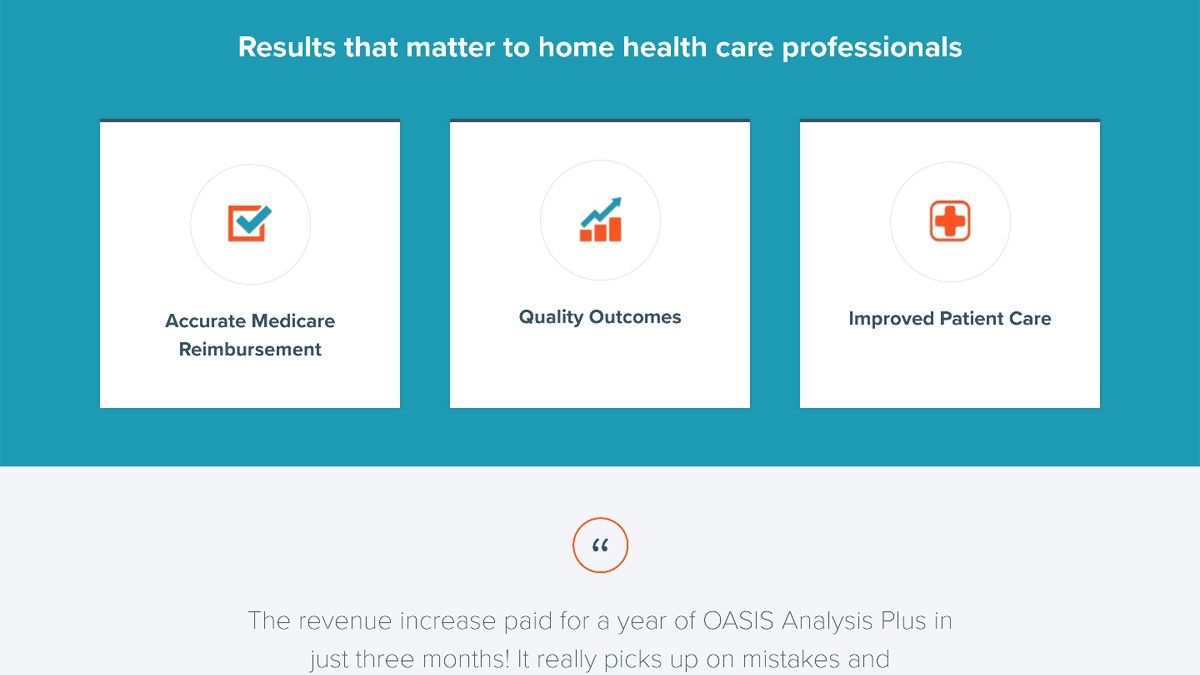 Results that matter to home health care professionals

Accurate Medicare Reimbursement

Quality Outcomes

Improved Patient Care

“

The revenue increase paid for a year of OASIS Analysis Plus in just three months! It really picks up on mistakes and